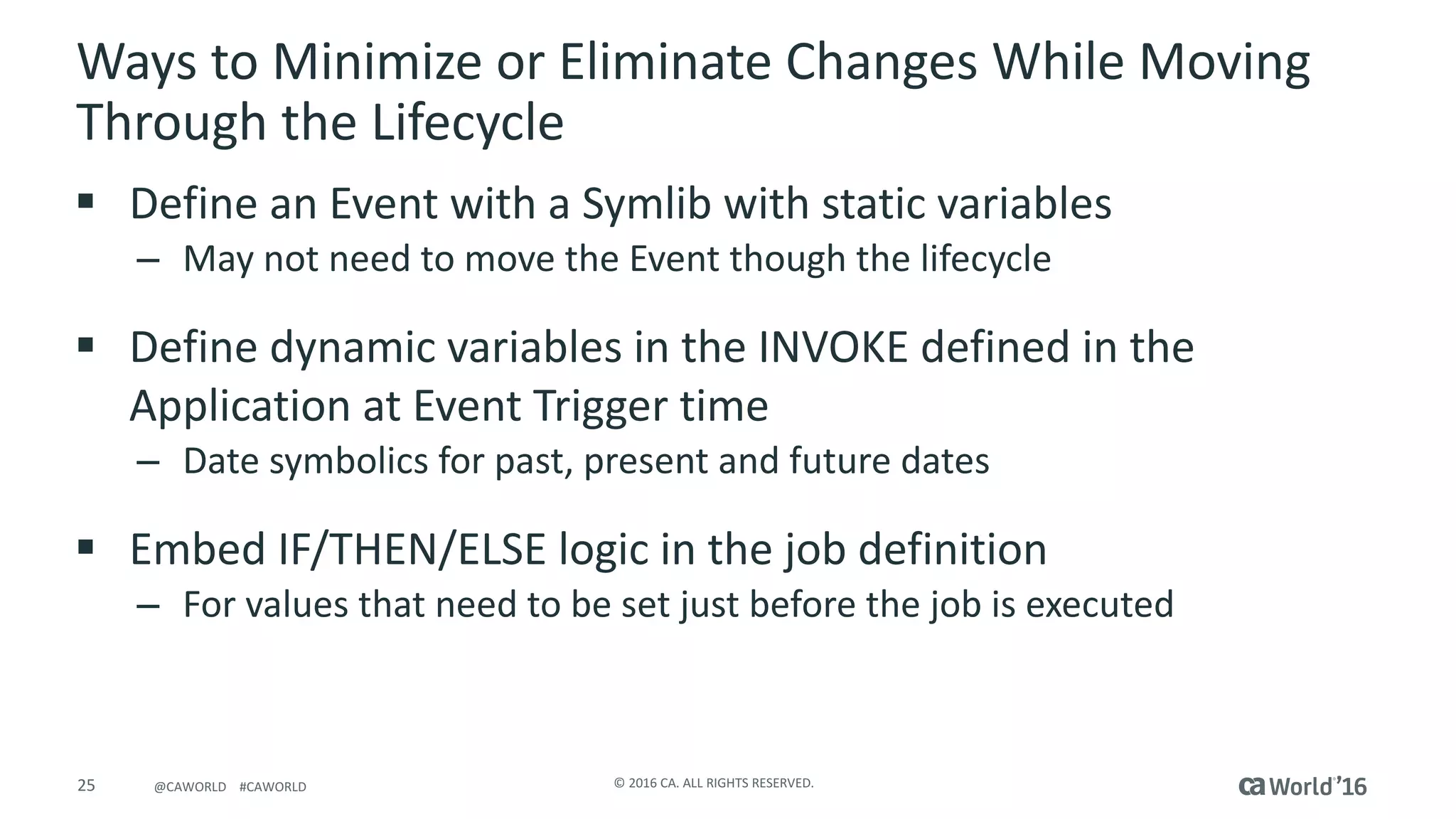 Ways to Minimize or Eliminate Changes While Moving Through the Lifecycle

▪ Define an Event with a Symlib with static variables
– May not need to move the Event though the lifecycle

▪ Define dynamic variables in the INVOKE defined in the Application at Event Trigger time
– Date symbolics for past, present and future dates

▪ Embed IF/THEN/ELSE logic in the job definition
– For values that need to be set just before the job is executed

25 @CAWORLD #CAWORLD © 2016 CA. ALL RIGHTS RESERVED. ca World'16